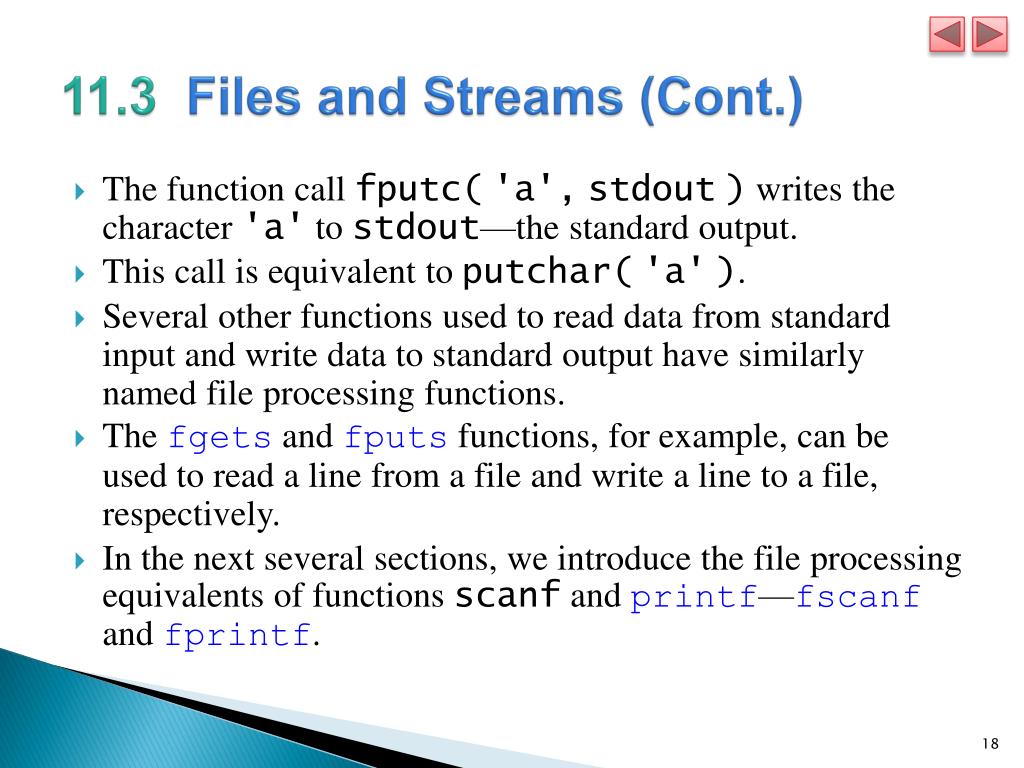 11.3 Files and Streams (Cont.)

The function call fputc( 'a', stdout ) writes the character 'a' to stdout—the standard output.

This call is equivalent to putchar( 'a' ).

Several other functions used to read data from standard input and write data to standard output have similarly named file processing functions.

The fgets and fputs functions, for example, can be used to read a line from a file and write a line to a file, respectively.

In the next several sections, we introduce the file processing equivalents of functions scanf and printf—fscanf and fprintf.

18